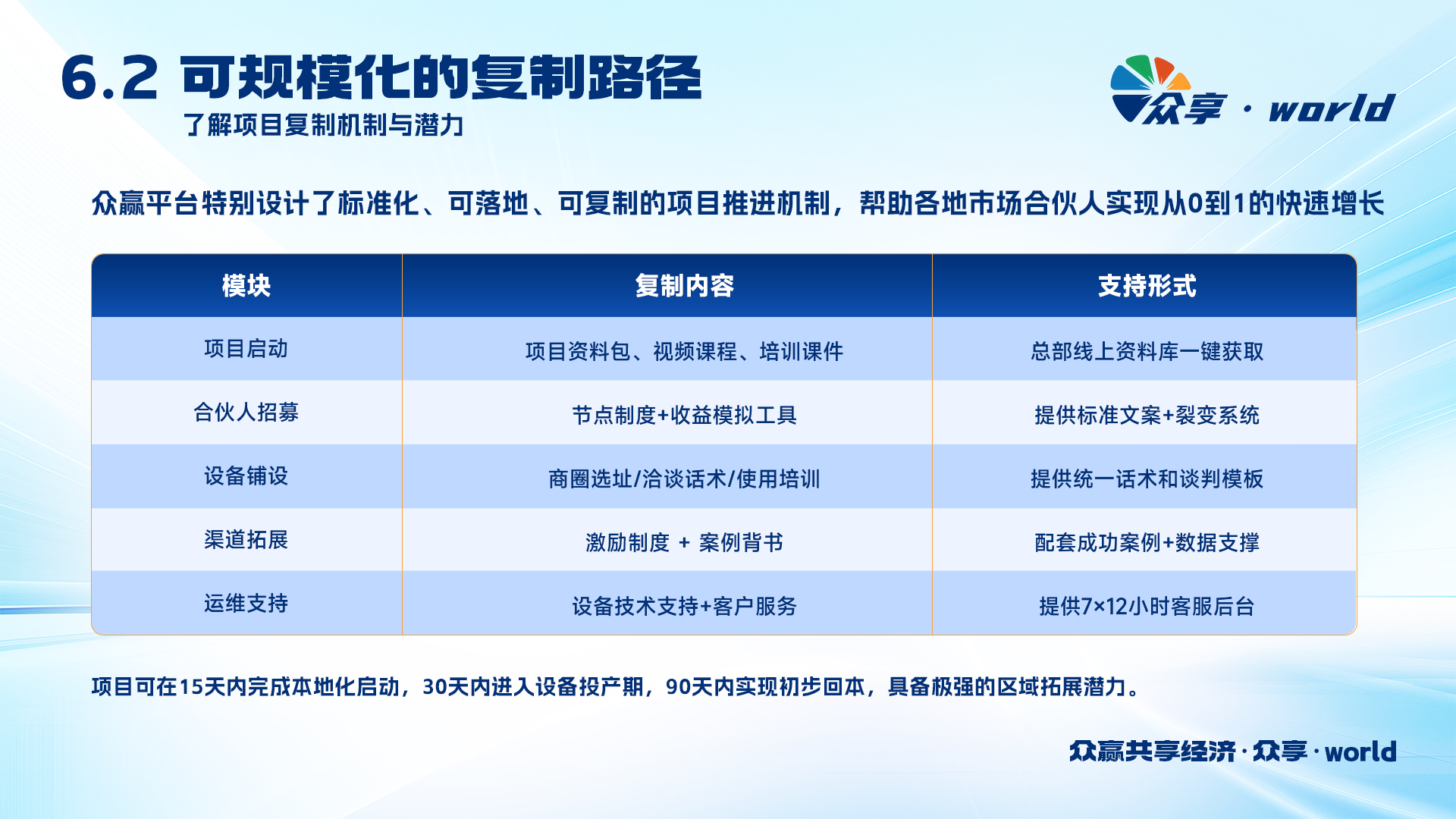 6.2 可规模化的复制路径
了解项目复制机制与潜力

众享 · world

众赢平台特别设计了标准化、可落地、可复制的项目推进机制，帮助各地市场合伙人实现从0到1的快速增长

| 模块 | 复制内容 | 支持形式 |
|---|---|---|
| 项目启动 | 项目资料包、视频课程、培训课件 | 总部线上资料库一键获取 |
| 合伙人招募 | 节点制度+收益模拟工具 | 提供标准文案+裂变系统 |
| 设备铺设 | 商圈选址/洽谈话术/使用培训 | 提供统一话术和谈判模板 |
| 渠道拓展 | 激励制度 + 案例背书 | 配套成功案例+数据支撑 |
| 运维支持 | 设备技术支持+客户服务 | 提供7×12小时客服后台 |

项目可在15天内完成本地化启动，30天内进入设备投产期，90天内实现初步回本，具备极强的区域拓展潜力。

众赢共享经济 · 众享 · world